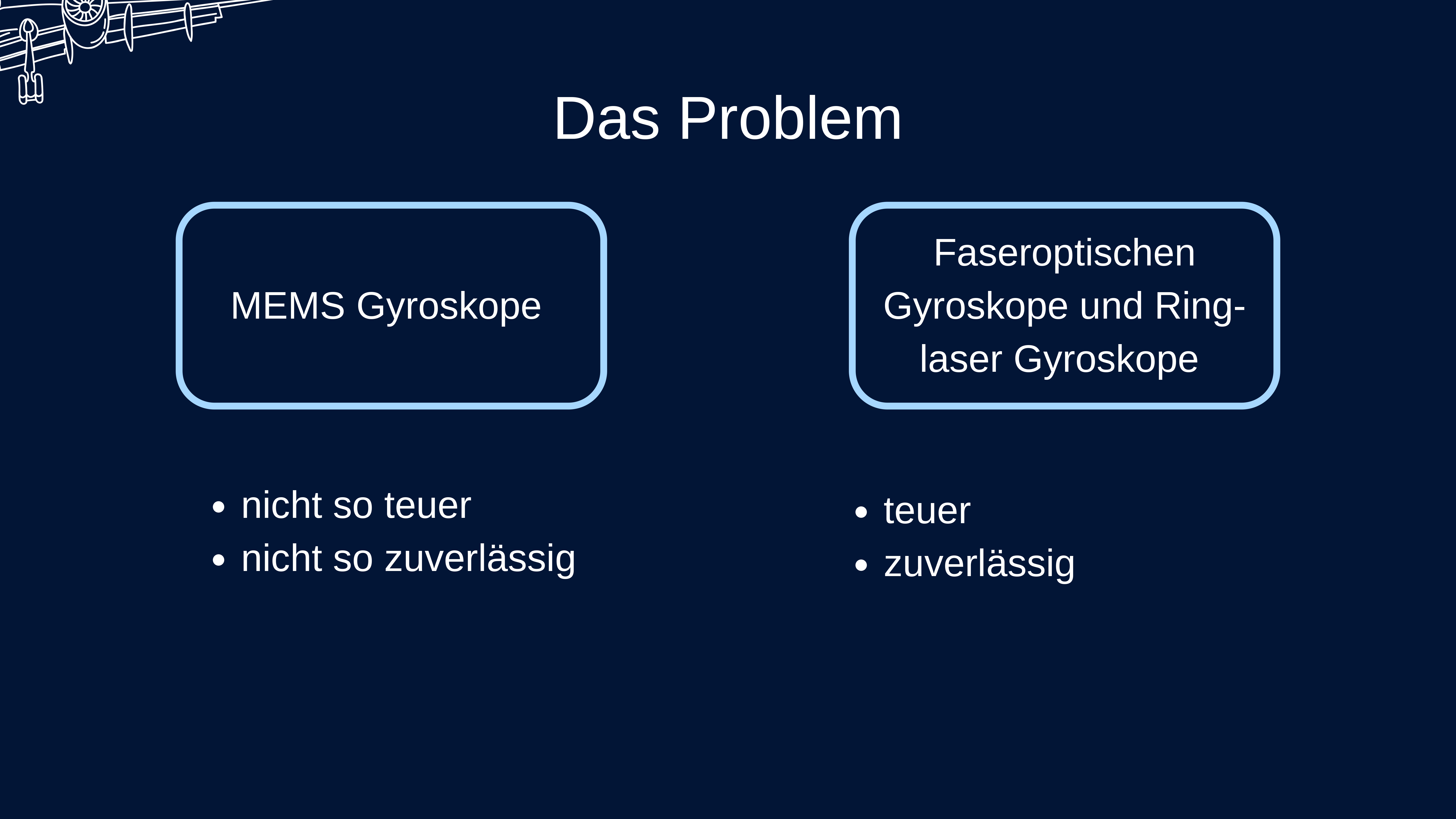 Das Problem

MEMS Gyroskope

- nicht so teuer
- nicht so zuverlässig

Faseroptischen Gyroskope und Ringlaser Gyroskope

- teuer
- zuverlässig